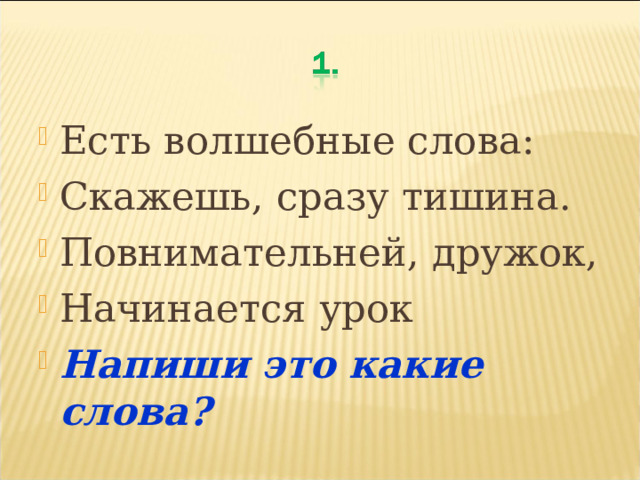 1.

Есть волшебные слова:

Скажешь, сразу тишина.

Повнимательней, дружок,

Начинается урок

Напиши это какие слова?